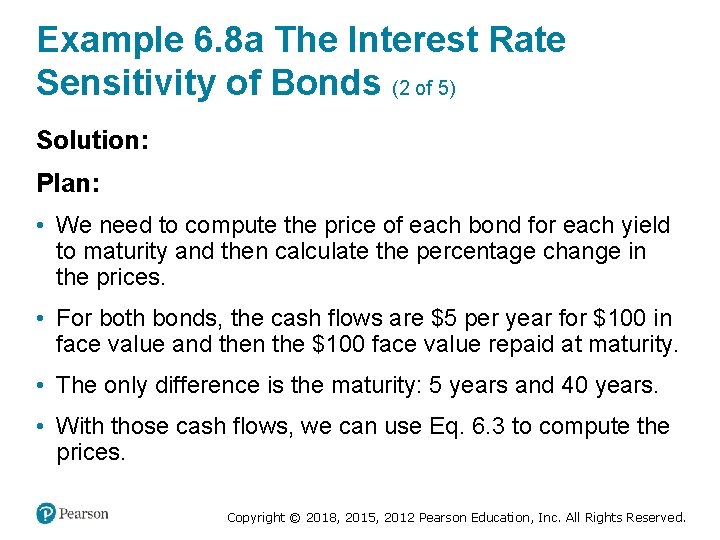 Example 6.8a The Interest Rate Sensitivity of Bonds (2 of 5)

Solution:

Plan:

• We need to compute the price of each bond for each yield to maturity and then calculate the percentage change in the prices.

• For both bonds, the cash flows are \$5 per year for \$100 in face value and then the \$100 face value repaid at maturity.

• The only difference is the maturity: 5 years and 40 years.

• With those cash flows, we can use Eq. 6.3 to compute the prices.

Pearson

Copyright © 2018, 2015, 2012 Pearson Education, Inc. All Rights Reserved.